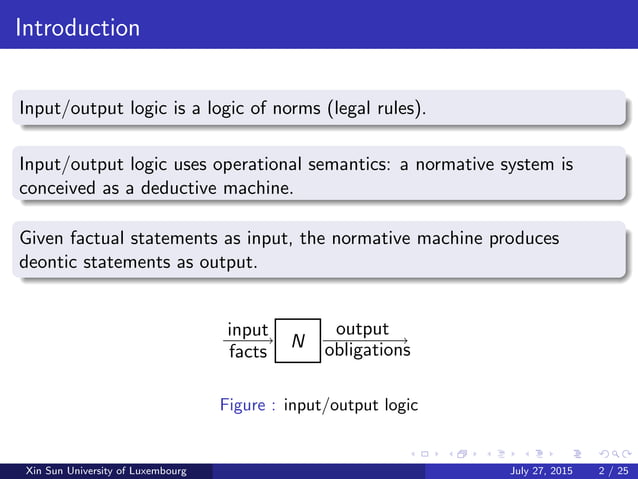 Introduction

Input/output logic is a logic of norms (legal rules).

Input/output logic uses operational semantics: a normative system is conceived as a deductive machine.

Given factual statements as input, the normative machine produces deontic statements as output.

input
facts
$N$
output
obligations

Figure : input/output logic

Xin Sun University of Luxembourg
July 27, 2015
2 / 25